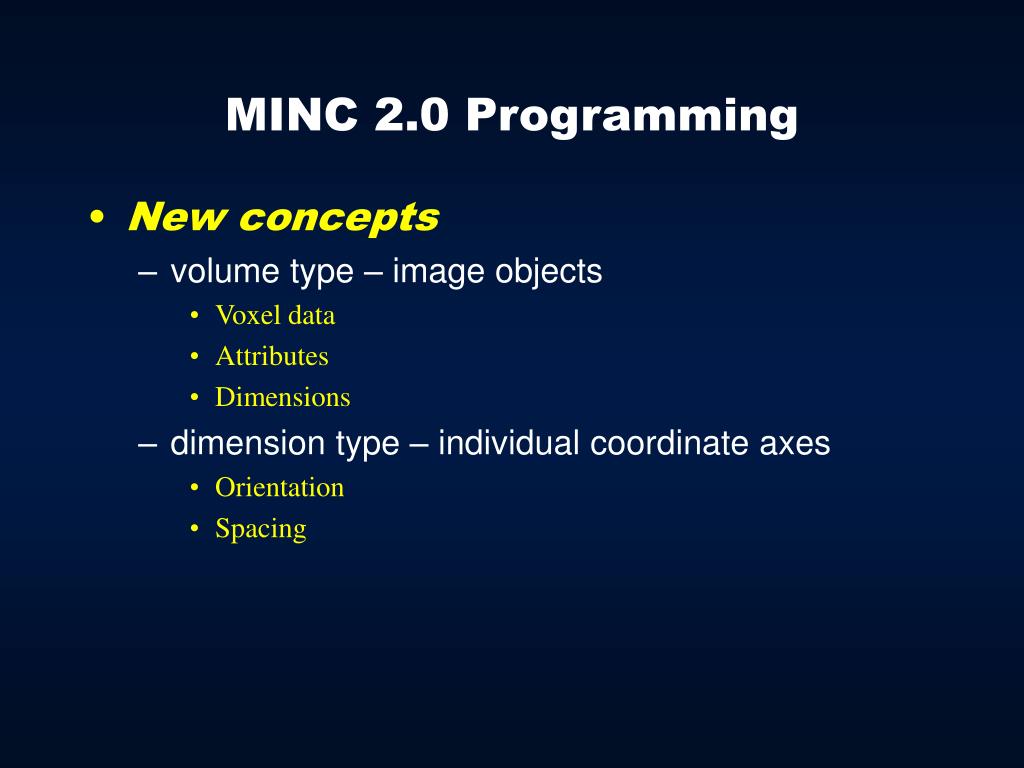 MINC 2.0 Programming

• New concepts
– volume type – image objects
• Voxel data
• Attributes
• Dimensions
– dimension type – individual coordinate axes
• Orientation
• Spacing